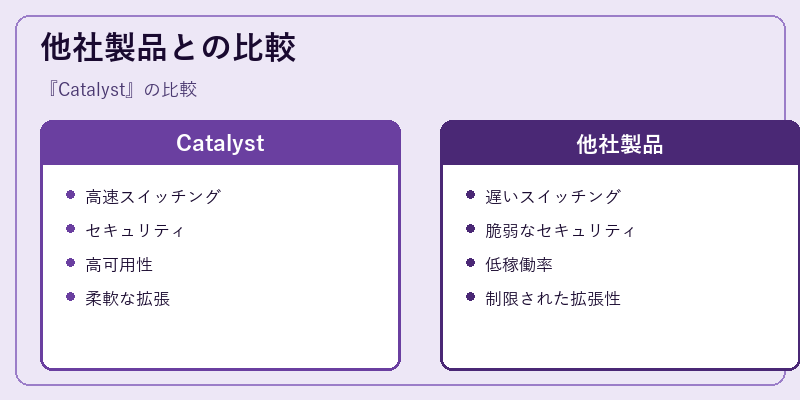 他社製品との比較

『Catalyst』の比較

Catalyst

- 高速スイッチング
- セキュリティ
- 高可用性
- 柔軟な拡張

他社製品

- 遅いスイッチング
- 脆弱なセキュリティ
- 低稼働率
- 制限された拡張性